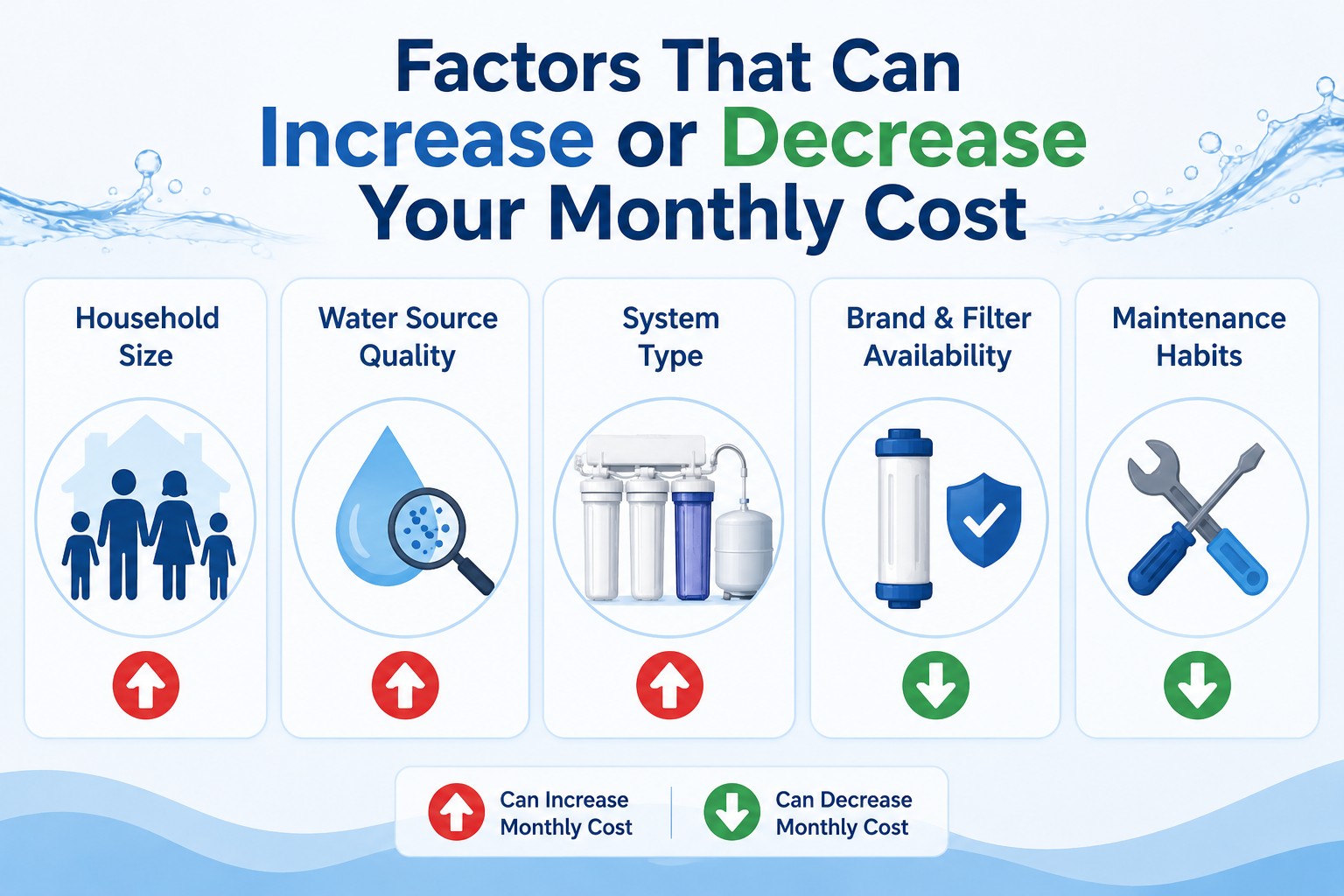 Factors That Can Increase or Decrease Your Monthly Cost

Household Size

Water Source Quality

System Type

Brand & Filter Availability

Maintenance Habits

Can Increase Monthly Cost

Can Decrease Monthly Cost